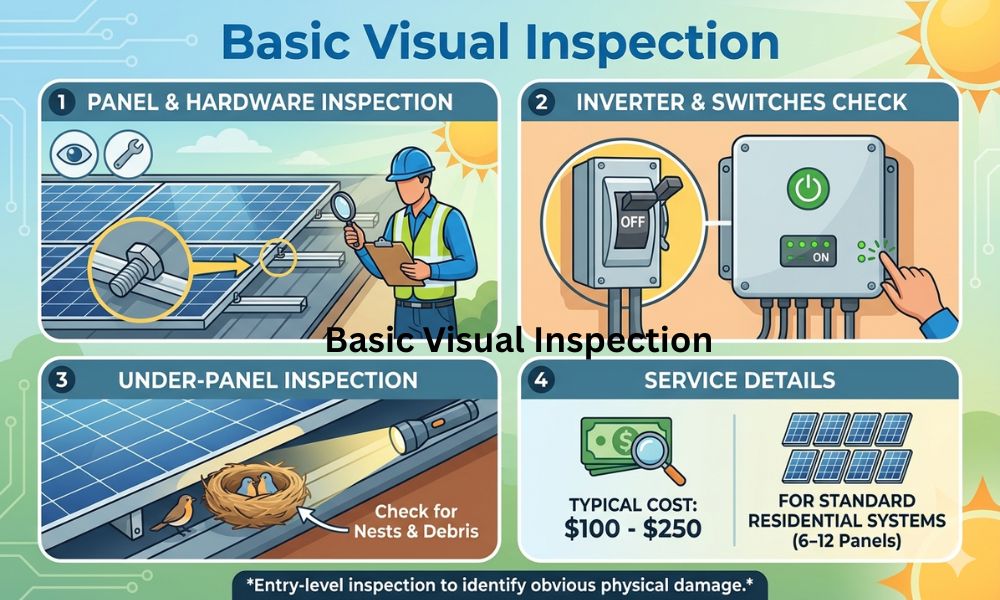 Basic Visual Inspection

1 PANEL & HARDWARE INSPECTION

2 INVERTER & SWITCHES CHECK

OFF

ON

Basic Visual Inspection

3 UNDER-PANEL INSPECTION

Check for Nests & Debris

4 SERVICE DETAILS

TYPICAL COST: $100 - $250

FOR STANDARD RESIDENTIAL SYSTEMS (6–12 Panels)

*Entry-level inspection to identify obvious physical damage.*